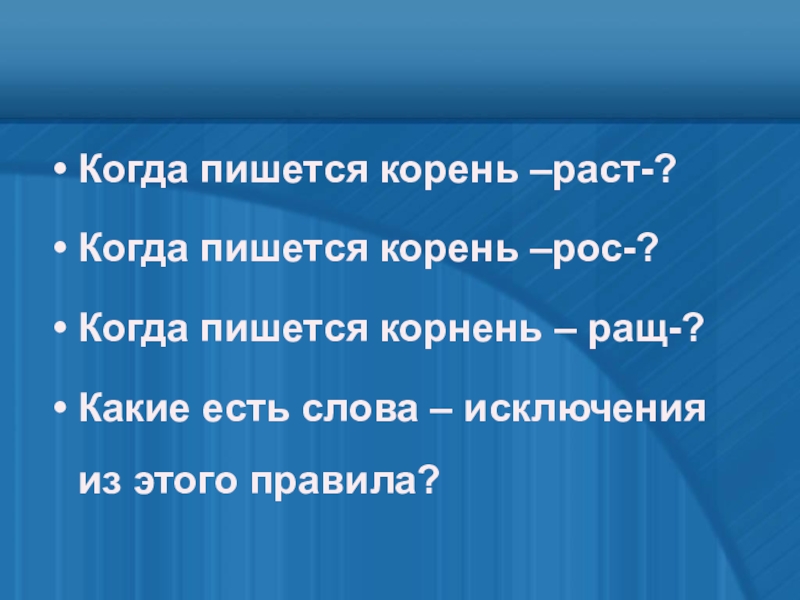 • Когда пишется корень –раст-?
• Когда пишется корень –рос-?
• Когда пишется корнень – ращ-?
• Какие есть слова – исключения из этого правила?